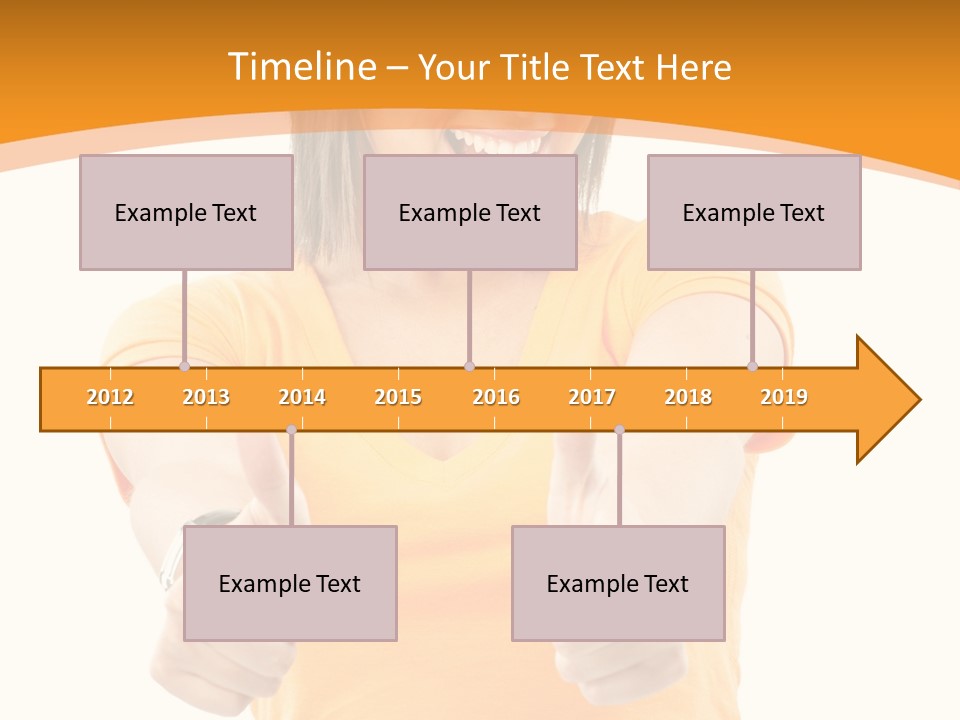 Timeline – Your Title Text Here

Example Text

Example Text

Example Text

2012 2013 2014 2015 2016 2017 2018 2019

Example Text

Example Text